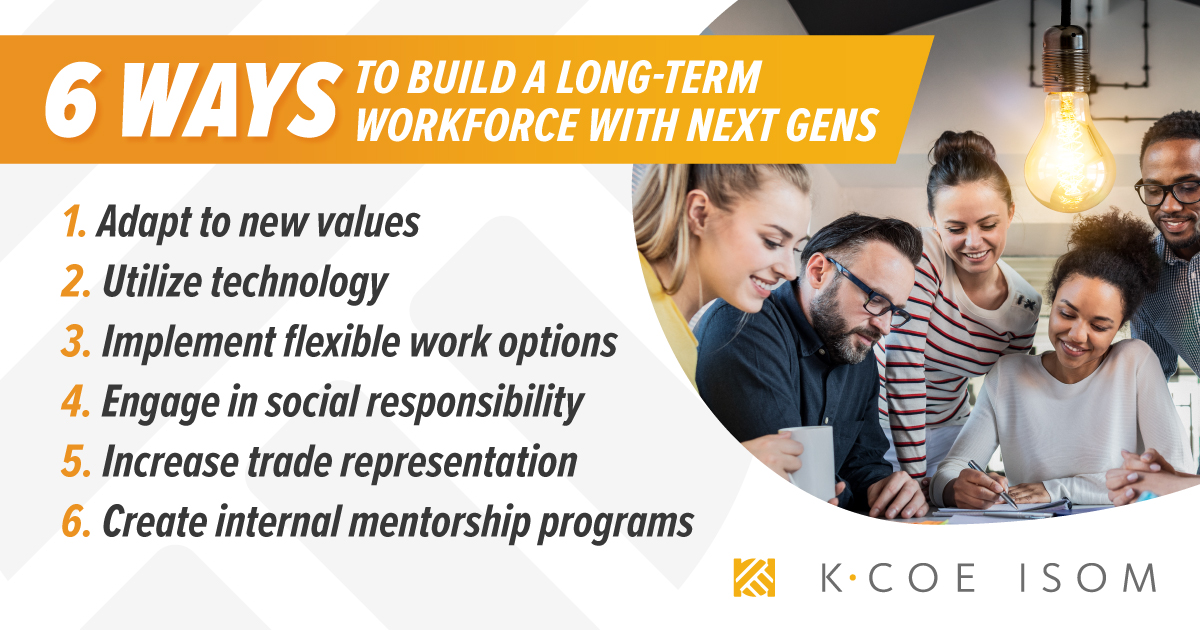 6 WAYS TO BUILD A LONG-TERM WORKFORCE WITH NEXT GENS

1. Adapt to new values
2. Utilize technology
3. Implement flexible work options
4. Engage in social responsibility
5. Increase trade representation
6. Create internal mentorship programs

K·COE ISOM